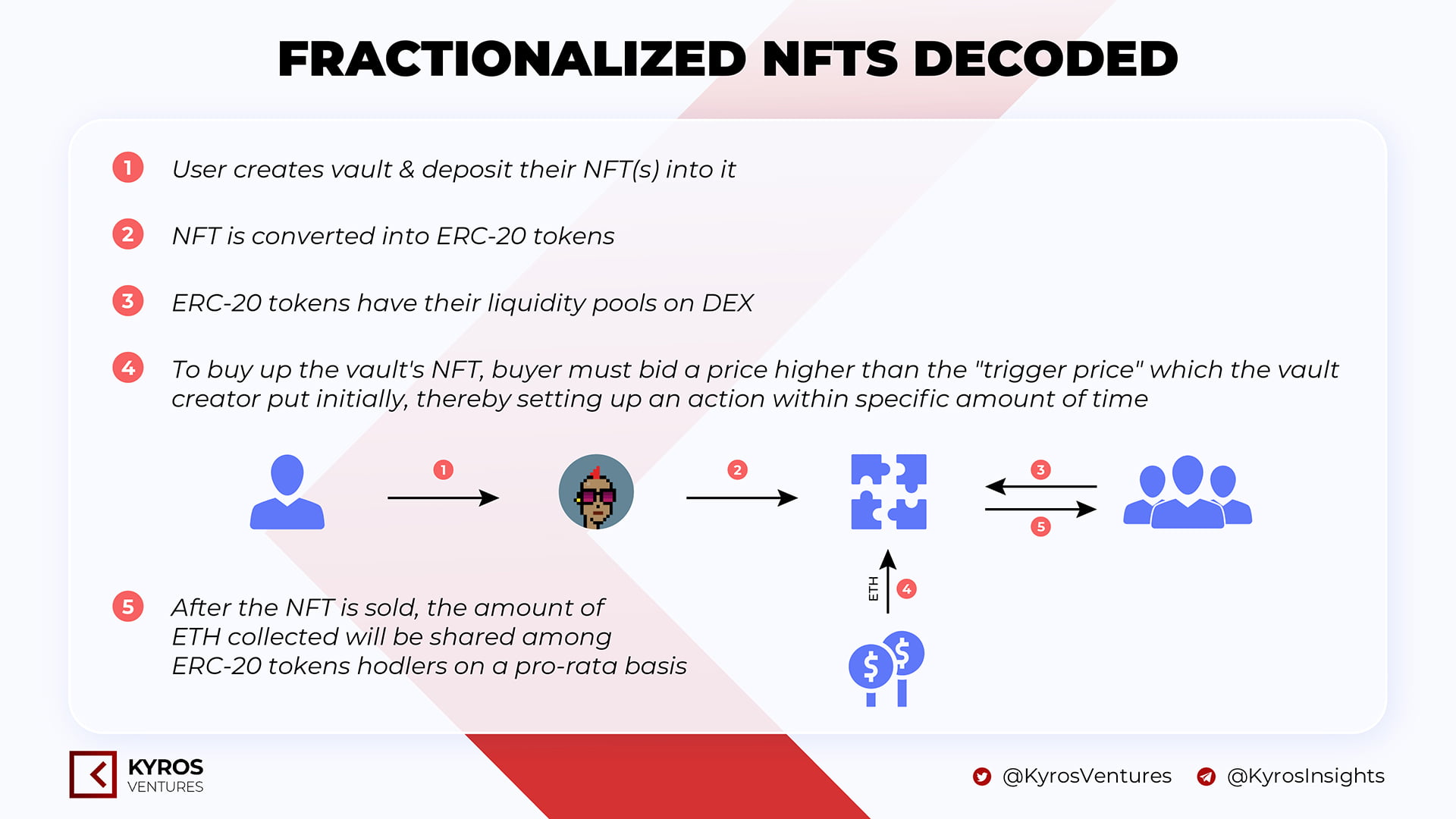 FRACTIONALIZED NFTS DECODED

1 User creates vault & deposit their NFT(s) into it

2 NFT is converted into ERC-20 tokens

3 ERC-20 tokens have their liquidity pools on DEX

4 To buy up the vault's NFT, buyer must bid a price higher than the "trigger price" which the vault creator put initially, thereby setting up an action within specific amount of time

1

2

3

5

ETH

4

5 After the NFT is sold, the amount of ETH collected will be shared among ERC-20 tokens hodlers on a pro-rata basis

KYROS VENTURES

@KyrosVentures @KyrosInsights